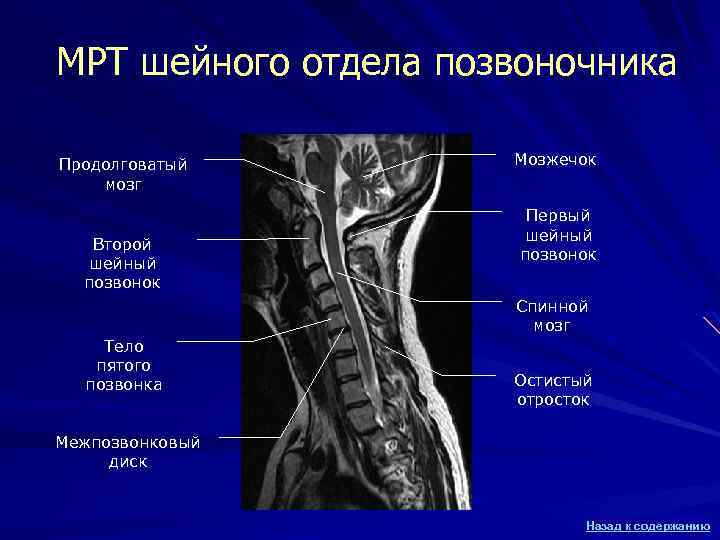 МРТ шейного отдела позвоночника

Продолговатый мозг

Второй шейный позвонок

Тело пятого позвонка

Межпозвонковый диск

Мозжечок

Первый шейный позвонок

Спинной мозг

Остистый отросток

Назад к содержанию